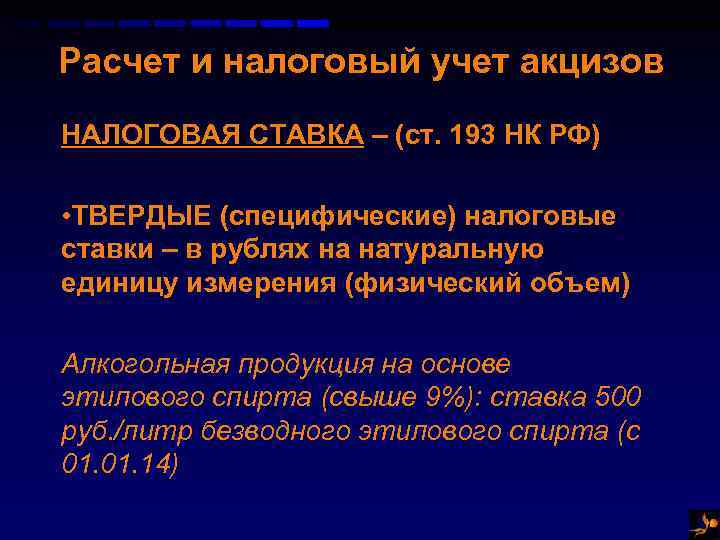 Расчет и налоговый учет акцизов

НАЛОГОВАЯ СТАВКА – (ст. 193 НК РФ)

•ТВЕРДЫЕ (специфические) налоговые ставки – в рублях на натуральную единицу измерения (физический объем)

Алкогольная продукция на основе этилового спирта (свыше 9%): ставка 500 руб./литр безводного этилового спирта (с 01.01.14)